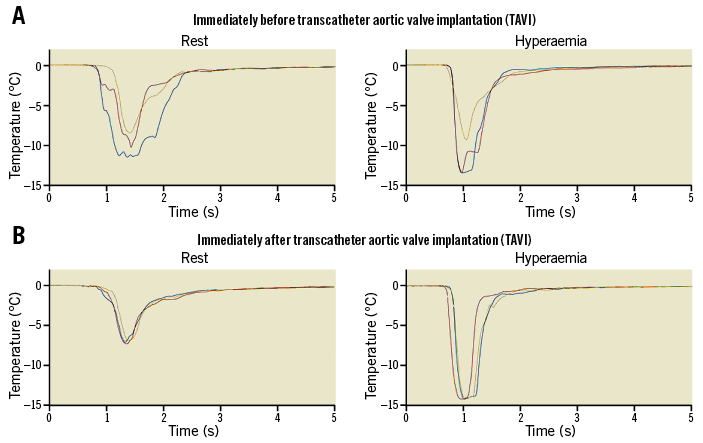 A

Immediately before transcatheter aortic valve implantation (TAVI)

Rest

Temperature (°C)

0
−5
−10
−15

0 1 2 3 4 5

Time (s)

Hyperaemia

Temperature (°C)

0
−5
−10
−15

0 1 2 3 4 5

Time (s)

B

Immediately after transcatheter aortic valve implantation (TAVI)

Rest

Temperature (°C)

0
−5
−10
−15

0 1 2 3 4 5

Time (s)

Hyperaemia

Temperature (°C)

0
−5
−10
−15

0 1 2 3 4 5

Time (s)